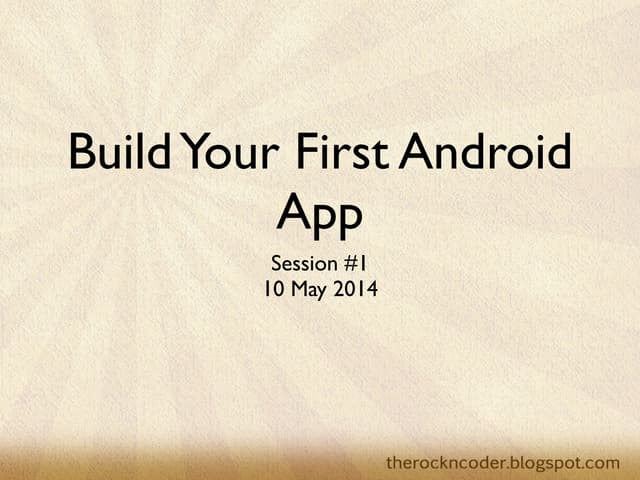 Build Your First Android App

Session #1
10 May 2014

therockncoder.blogspot.com